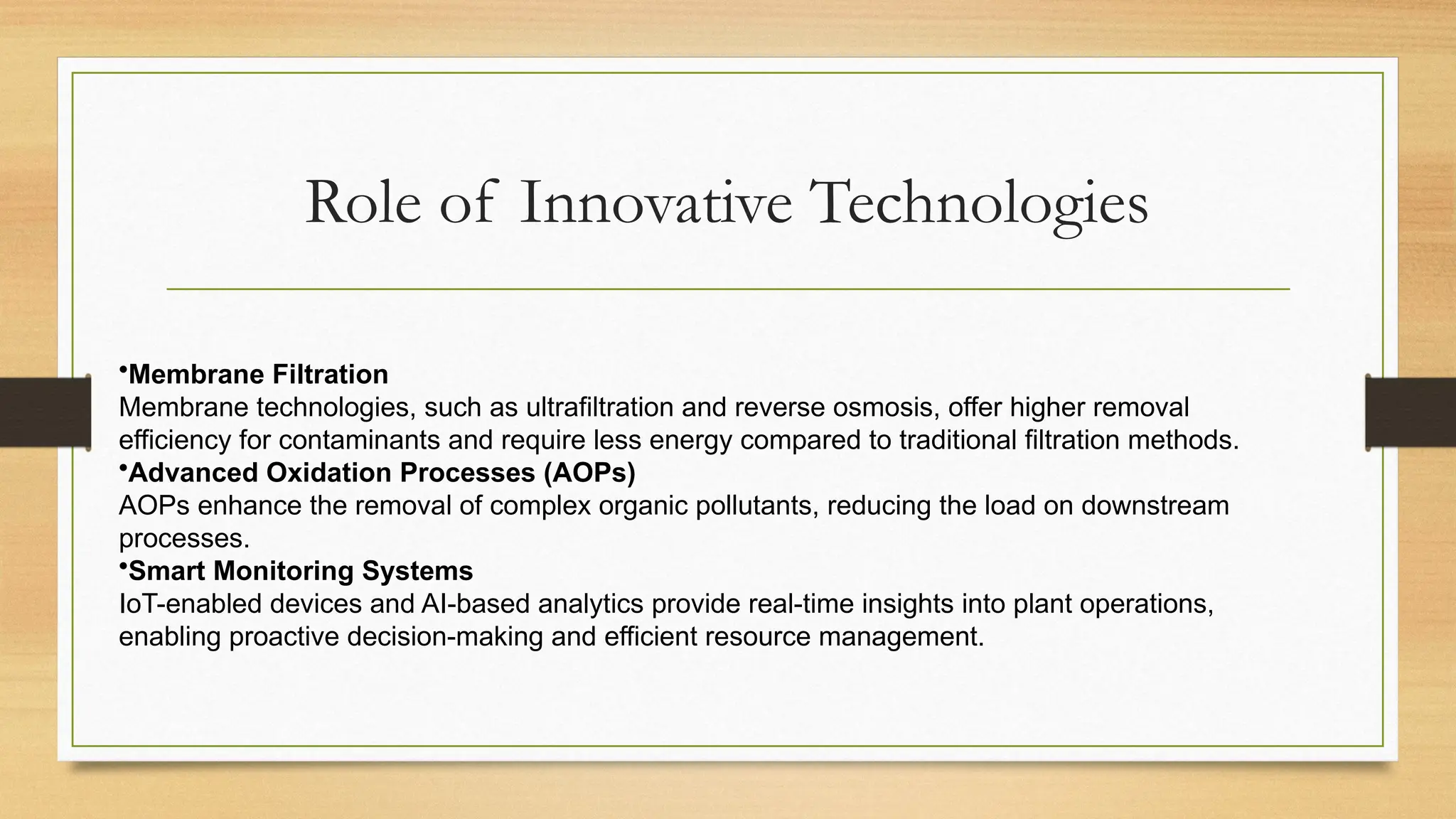 Role of Innovative Technologies

•Membrane Filtration
Membrane technologies, such as ultrafiltration and reverse osmosis, offer higher removal efficiency for contaminants and require less energy compared to traditional filtration methods.
•Advanced Oxidation Processes (AOPs)
AOPs enhance the removal of complex organic pollutants, reducing the load on downstream processes.
•Smart Monitoring Systems
IoT-enabled devices and AI-based analytics provide real-time insights into plant operations, enabling proactive decision-making and efficient resource management.